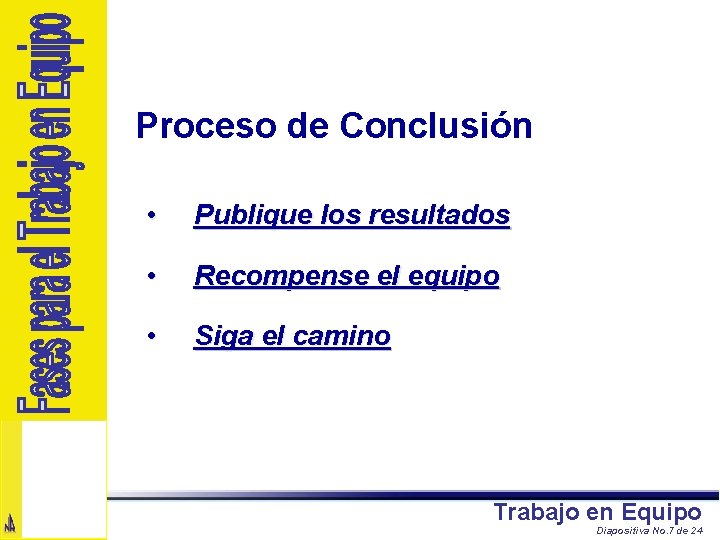 Fases para el Trabajo en Equipo

Proceso de Conclusión

• Publique los resultados

• Recompense el equipo

• Siga el camino

Trabajo en Equipo
Diapositiva No.7 de 24